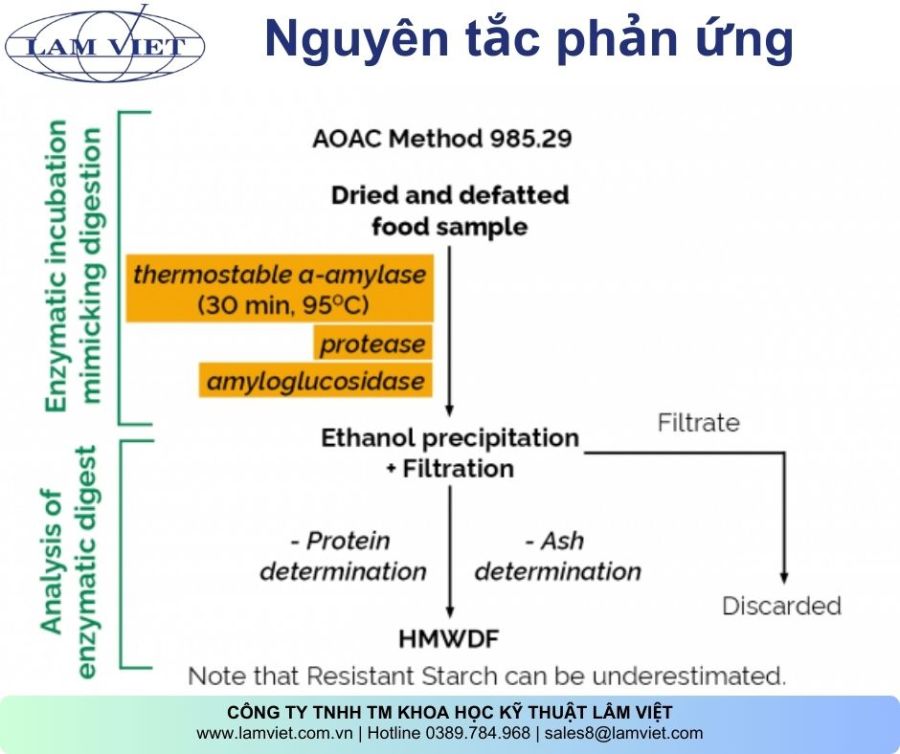 LAM VIET

Nguyên tắc phản ứng

Enzymatic incubation mimicking digestion

AOAC Method 985.29

Dried and defatted food sample

thermostable a-amylase (30 min, 95°C)

protease

amyloglucosidase

Analysis of enzymatic digest

Ethanol precipitation + Filtration

Filtrate

- Protein determination

- Ash determination

Discarded

HMWDF

Note that Resistant Starch can be underestimated.

CÔNG TY TNHH TM KHOA HỌC KỸ THUẬT LÂM VIỆT
www.lamviet.com.vn | Hotline 0389.784.968 | sales8@lamviet.com